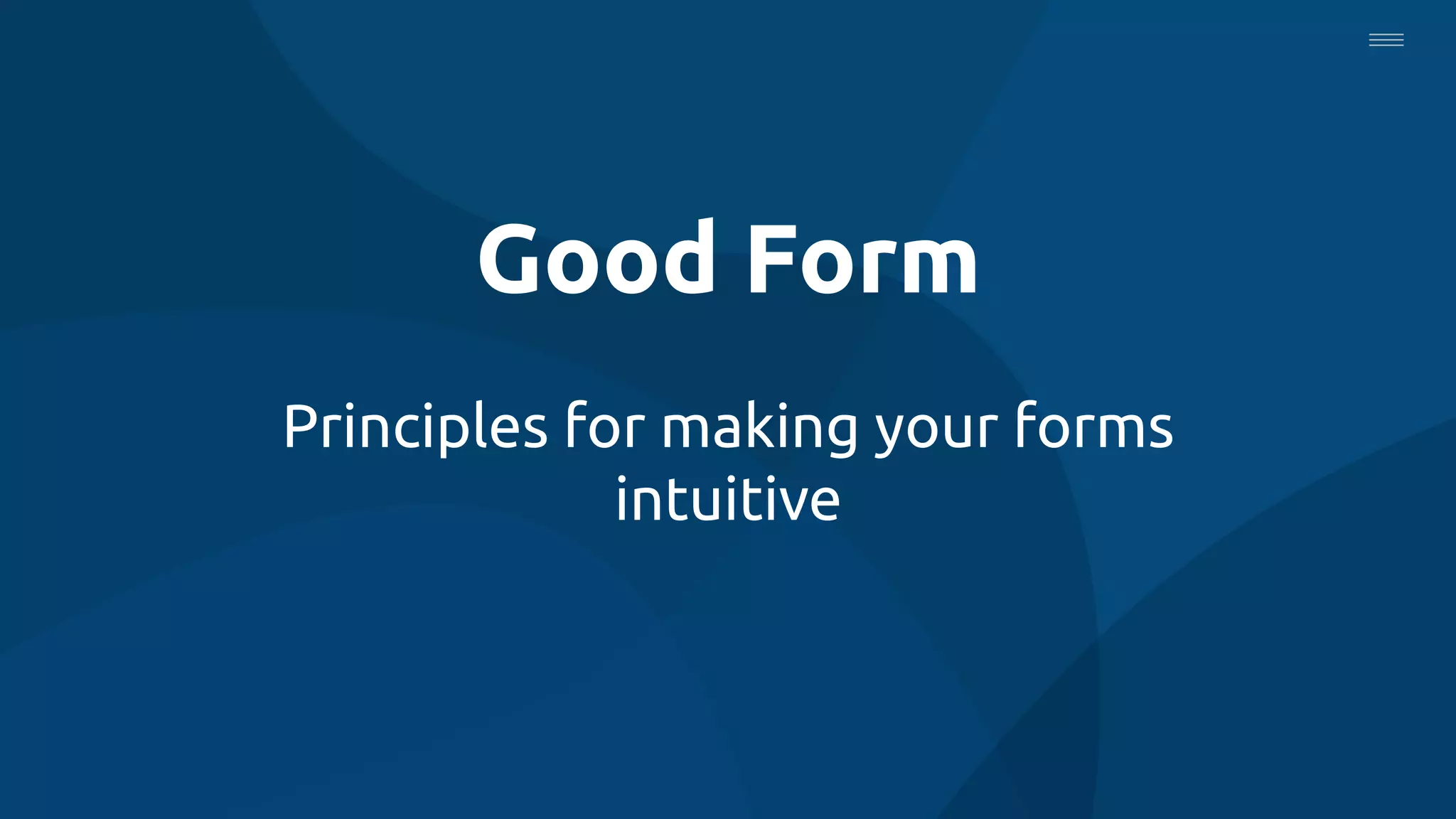 Good Form

Principles for making your forms intuitive